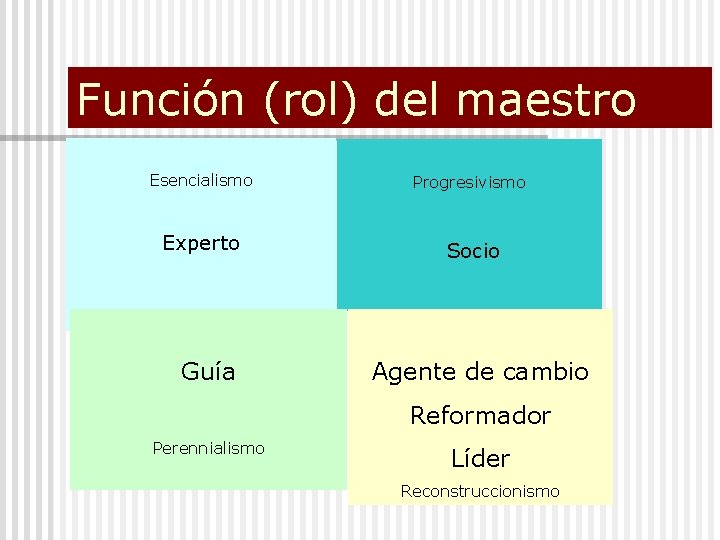 Función (rol) del maestro

Esencialismo

Experto

Progresivismo

Socio

Guía

Perennialismo

Agente de cambio

Reformador

Líder

Reconstruccionismo